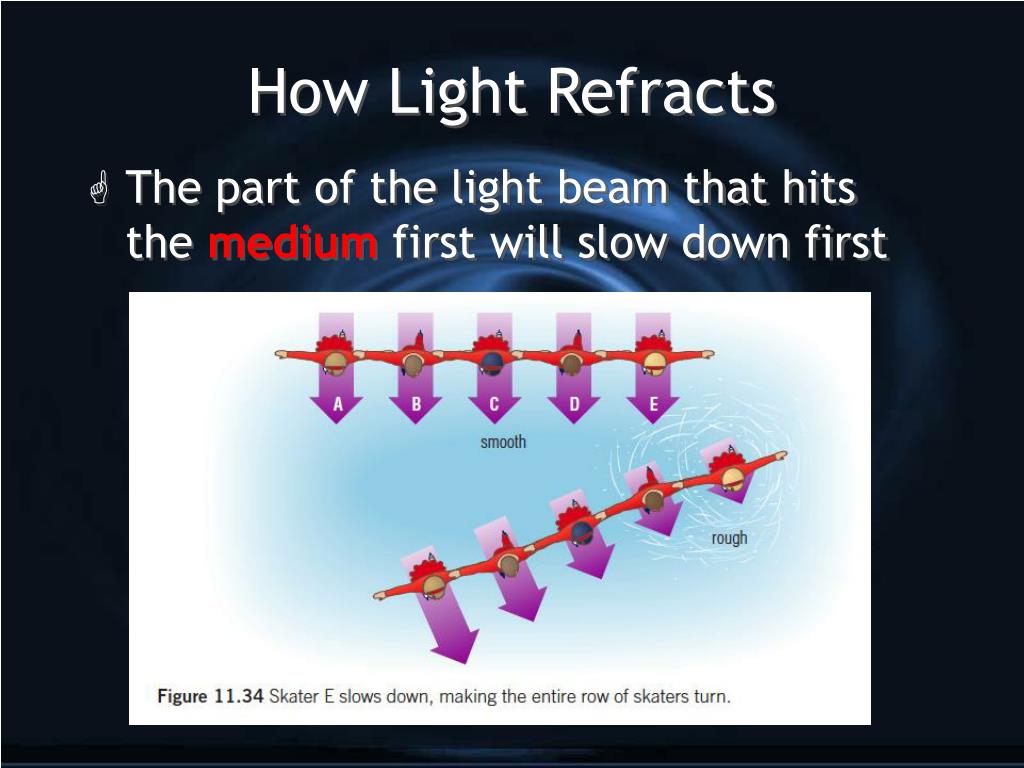 How Light Refracts

The part of the light beam that hits the medium first will slow down first

A B C D E

smooth

rough

Figure 11.34 Skater E slows down, making the entire row of skaters turn.